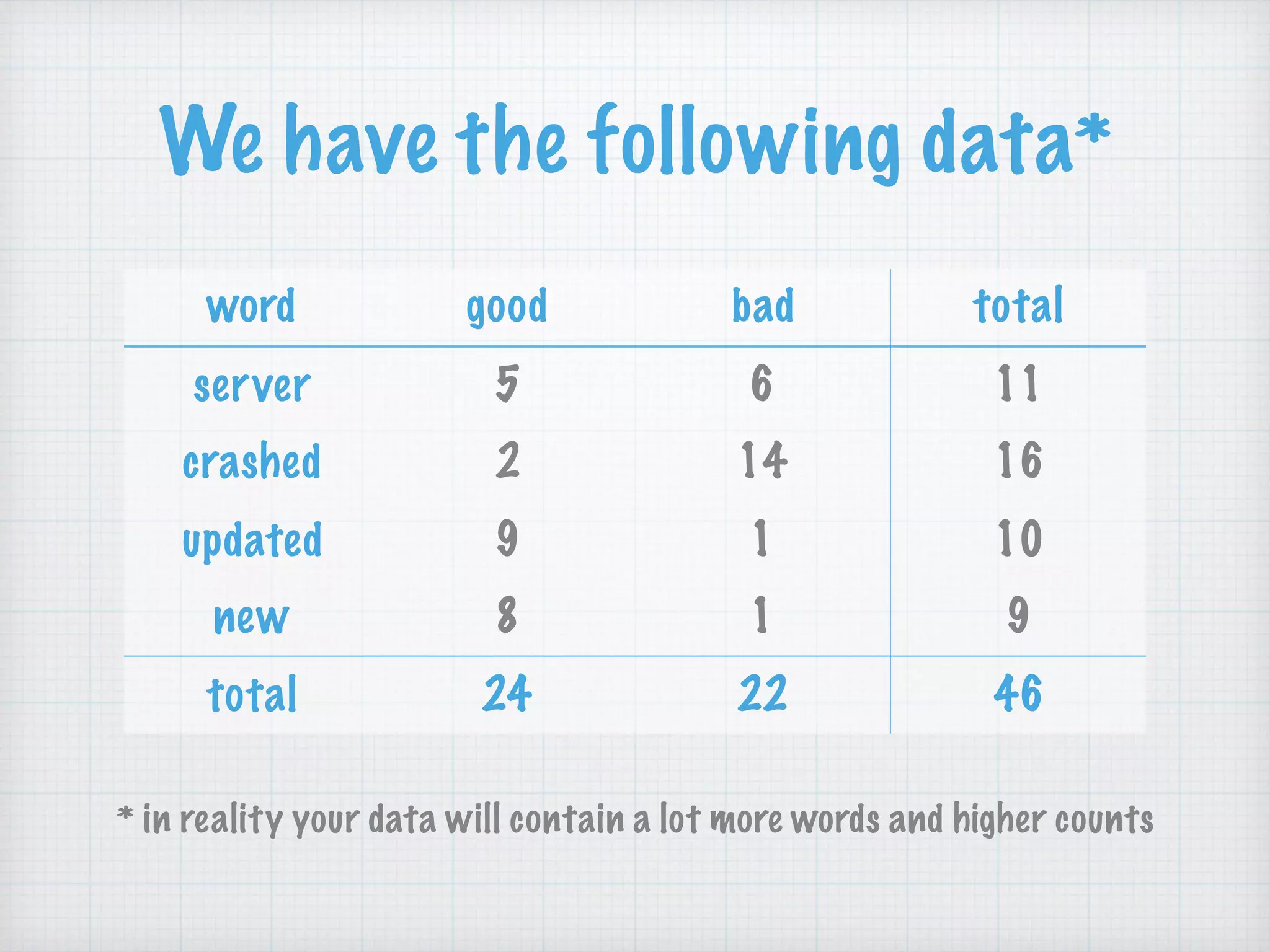 We have the following data*

| word | good | bad | total |
|---|---|---|---|
| server | 5 | 6 | 11 |
| crashed | 2 | 14 | 16 |
| updated | 9 | 1 | 10 |
| new | 8 | 1 | 9 |
| total | 24 | 22 | 46 |

* in reality your data will contain a lot more words and higher counts